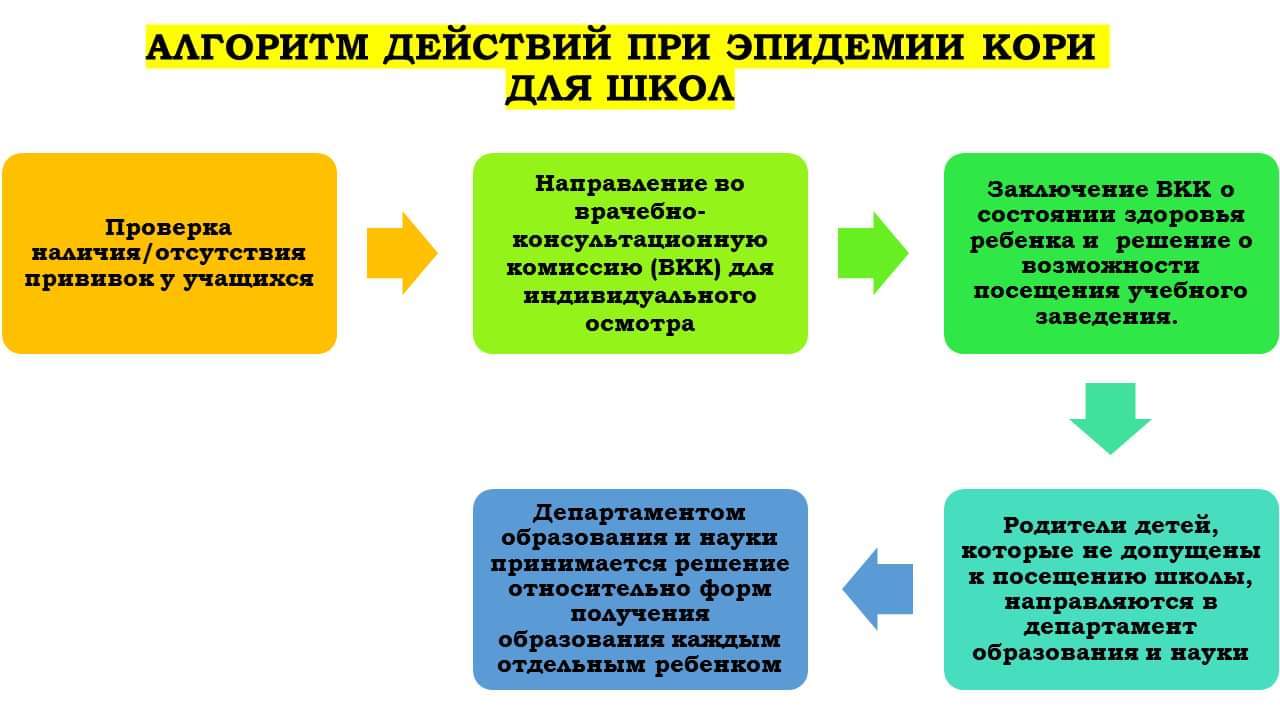 АЛГОРИТМ ДЕЙСТВИЙ ПРИ ЭПИДЕМИИ КОРИ ДЛЯ ШКОЛ

Проверка наличия/отсутствия прививок у учащихся

Направление во врачебно-консультационную комиссию (ВКК) для индивидуального осмотра

Заключение ВКК о состоянии здоровья ребенка и решение о возможности посещения учебного заведения.

Родители детей, которые не допущены к посещению школы, направляются в департамент образования и науки

Департаментом образования и науки принимается решение относительно форм получения образования каждым отдельным ребенком